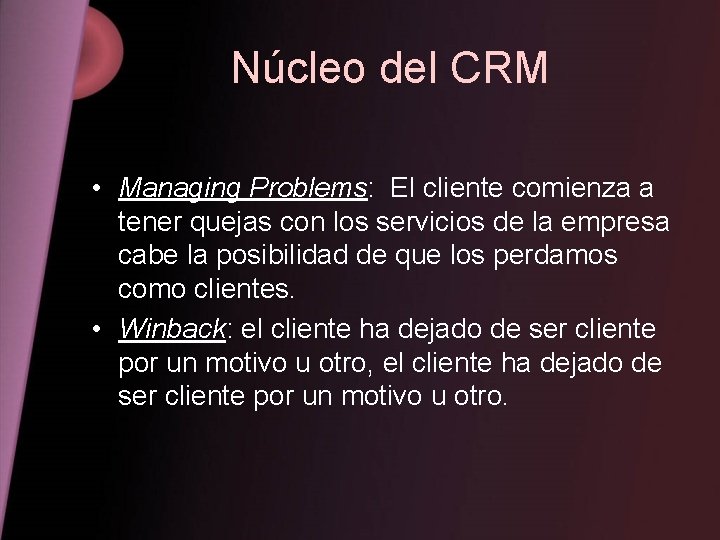 Núcleo del CRM

• Managing Problems: El cliente comienza a tener quejas con los servicios de la empresa cabe la posibilidad de que los perdamos como clientes.
• Winback: el cliente ha dejado de ser cliente por un motivo u otro, el cliente ha dejado de ser cliente por un motivo u otro.